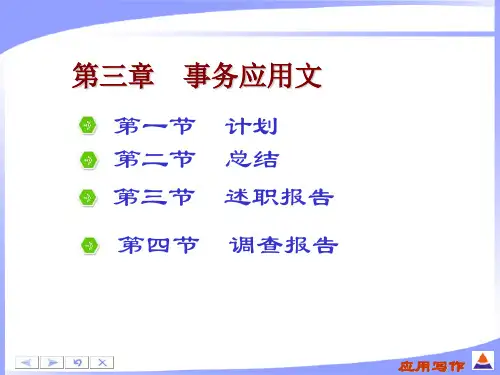 第三章　事务应用文

第一节　计划

第二节　总结

第三节　述职报告

第四节　调查报告

应用写作